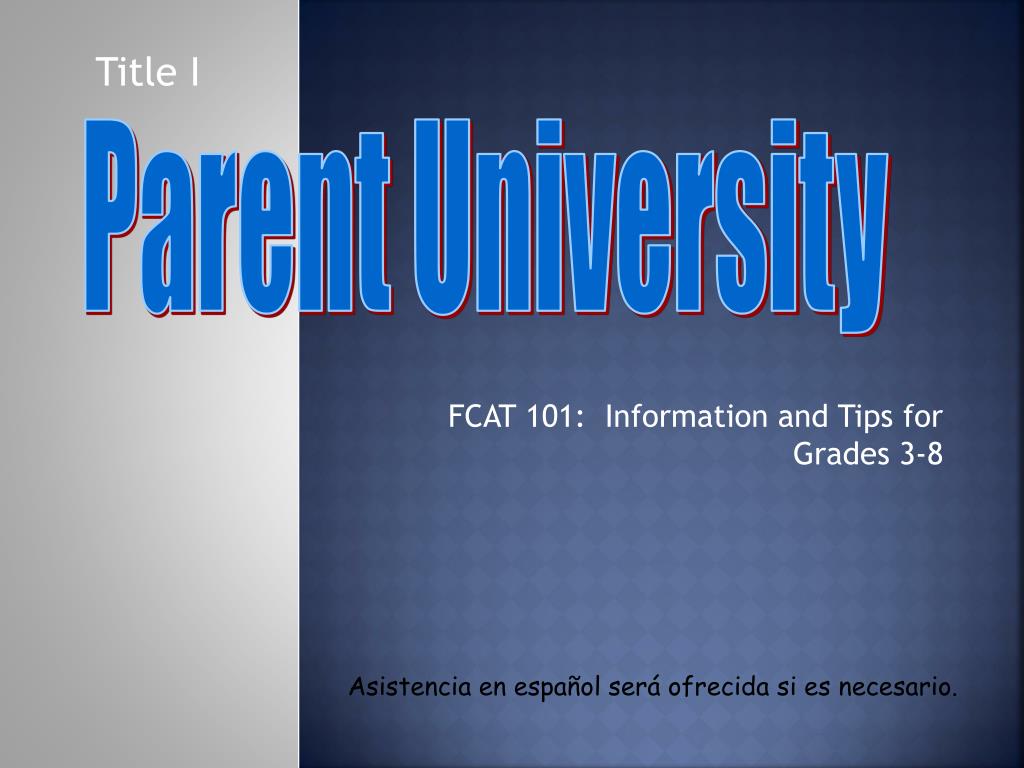 Title I

Parent University

FCAT 101: Information and Tips for Grades 3-8

Asistencia en español será ofrecida si es necesario.